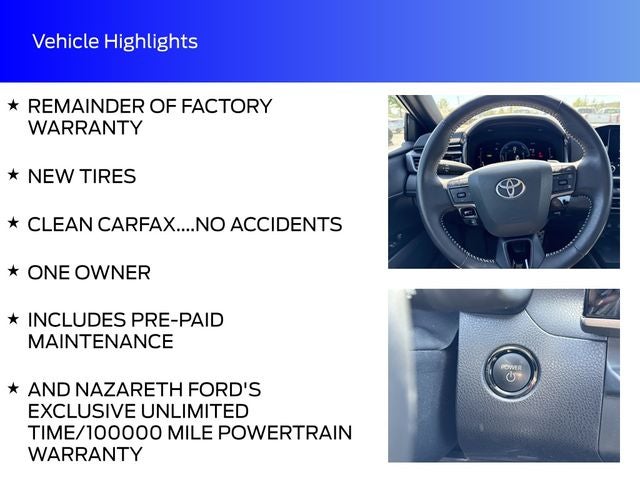 Vehicle Highlights

★ REMAINDER OF FACTORY WARRANTY

★ NEW TIRES

★ CLEAN CARFAX....NO ACCIDENTS

★ ONE OWNER

★ INCLUDES PRE-PAID MAINTENANCE

★ AND NAZARETH FORD'S EXCLUSIVE UNLIMITED TIME/100000 MILE POWERTRAIN WARRANTY

POWER